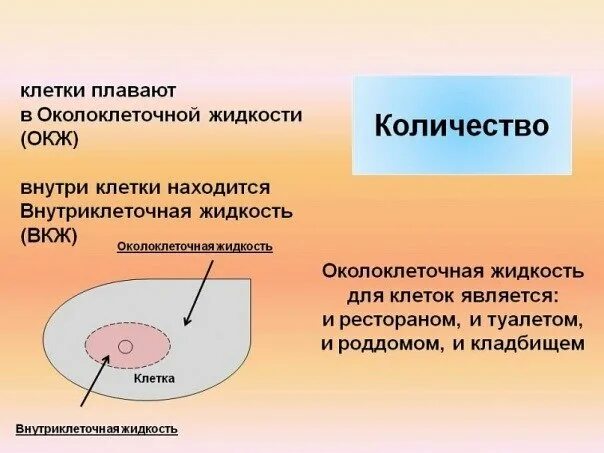 клетки плавают
в Околоклеточной жидкости
(ОКЖ)

внутри клетки находится
Внутриклеточная жидкость
(ВКЖ)

Количество

Околоклеточная жидкость

Клетка

Внутриклеточная жидкость

Околоклеточная жидкость
для клеток является:
и рестораном, и туалетом,
и роддомом, и кладбищем